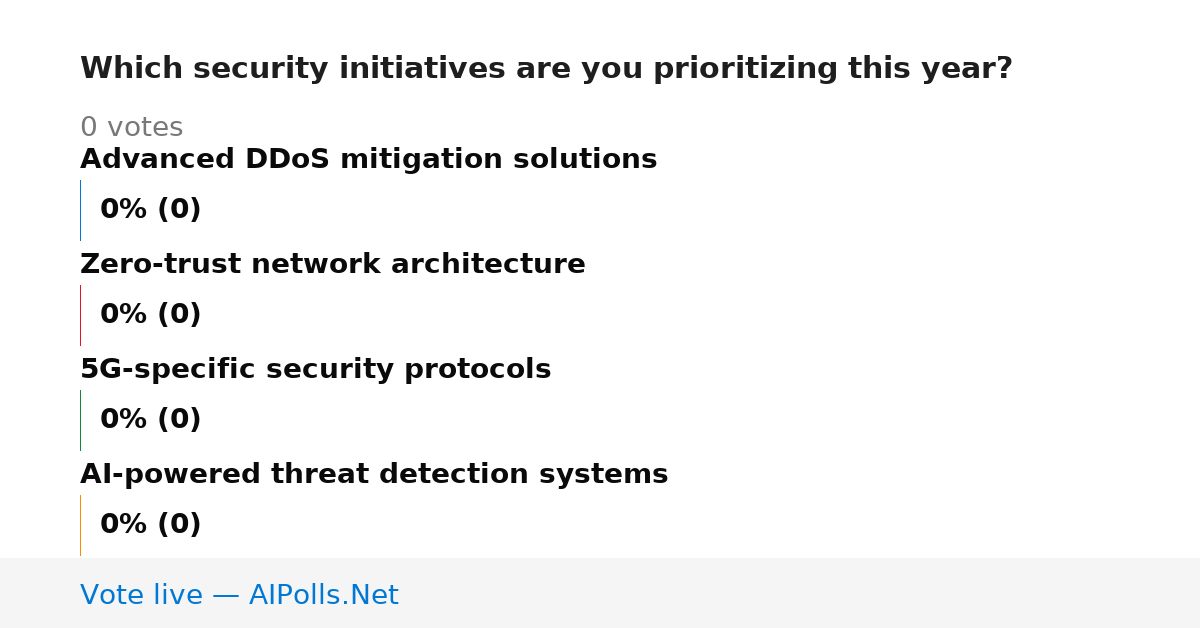 Which security initiatives are you prioritizing this year?

0 votes

Advanced DDoS mitigation solutions

0% (0)

Zero-trust network architecture

0% (0)

5G-specific security protocols

0% (0)

AI-powered threat detection systems

0% (0)

Vote live — AIPolls.Net